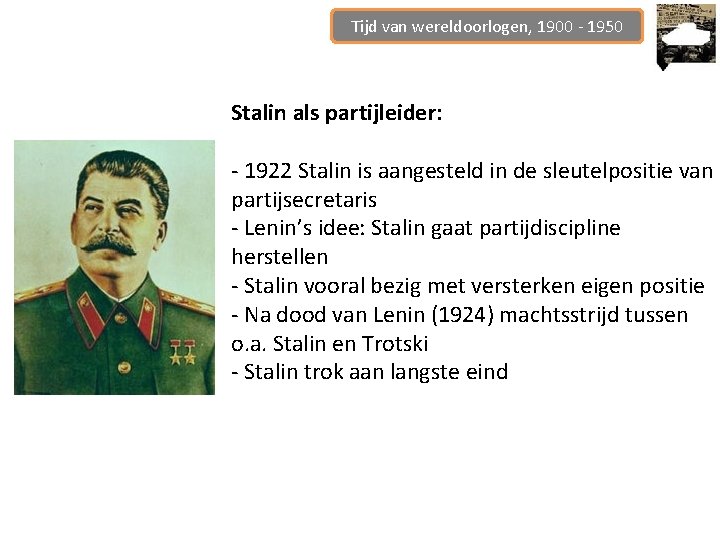 Tijd van wereldoorlogen, 1900 - 1950

Stalin als partijleider:

- 1922 Stalin is aangesteld in de sleutelpositie van partijsecretaris
- Lenin's idee: Stalin gaat partijdiscipline herstellen
- Stalin vooral bezig met versterken eigen positie
- Na dood van Lenin (1924) machtsstrijd tussen o.a. Stalin en Trotski
- Stalin trok aan langste eind